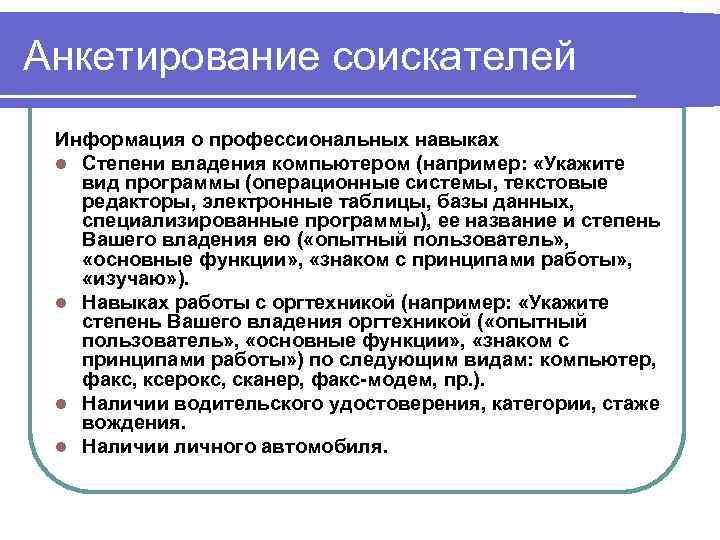 Анкетирование соискателей

Информация о профессиональных навыках

- Степени владения компьютером (например: «Укажите вид программы (операционные системы, текстовые редакторы, электронные таблицы, базы данных, специализированные программы), ее название и степень Вашего владения ею («опытный пользователь», «основные функции», «знаком с принципами работы», «изучаю»).
- Навыках работы с оргтехникой (например: «Укажите степень Вашего владения оргтехникой («опытный пользователь», «основные функции», «знаком с принципами работы») по следующим видам: компьютер, факс, ксерокс, сканер, факс-модем, пр.).
- Наличии водительского удостоверения, категории, стаже вождения.
- Наличии личного автомобиля.